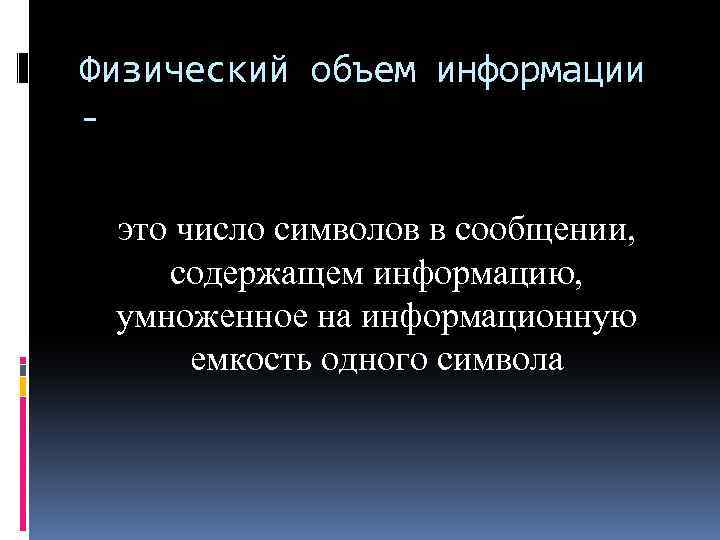 Физический объем информации -

это число символов в сообщении, содержащем информацию, умноженное на информационную емкость одного символа